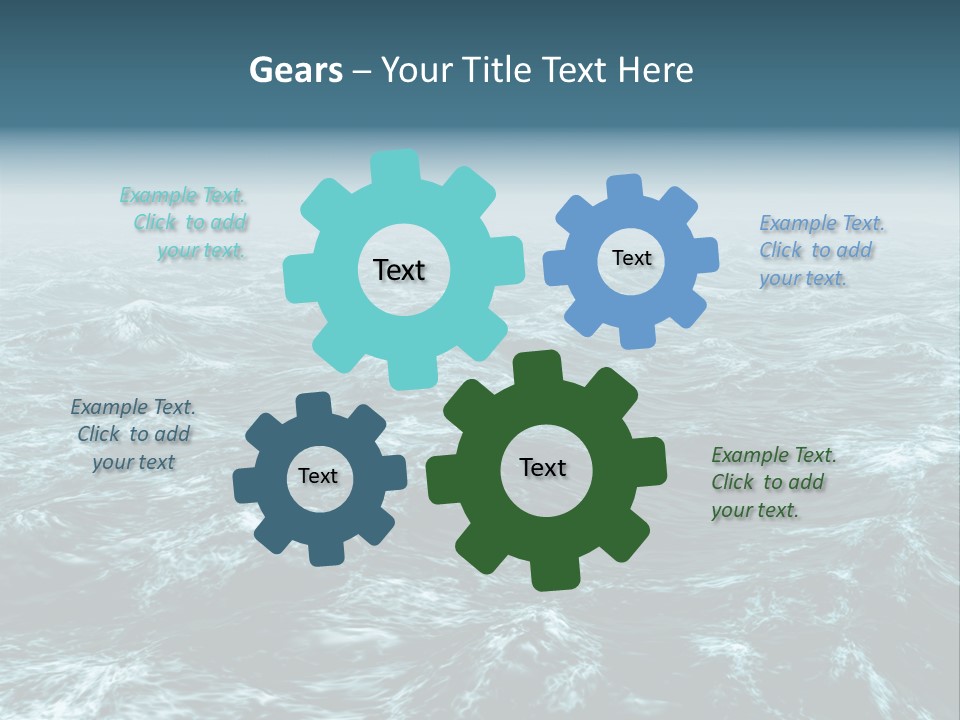 Gears – Your Title Text Here

Example Text. Click to add your text.

Text

Text

Example Text. Click to add your text.

Example Text. Click to add your text

Text

Text

Example Text. Click to add your text.